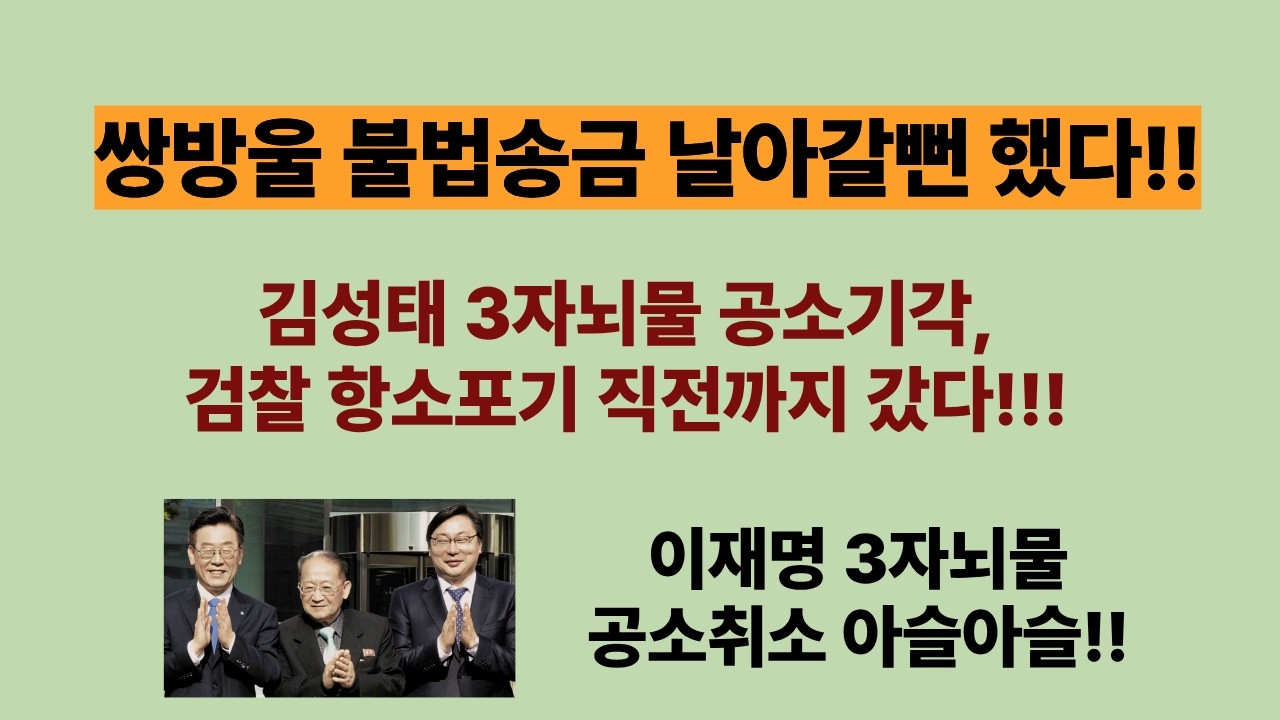 쌍방울 불법송금 날아갈뻔 했다!!

김성태 3자뇌물 공소기각,
검찰 항소포기 직전까지 갔다!!!

이재명 3자뇌물
공소취소 아슬아슬!!